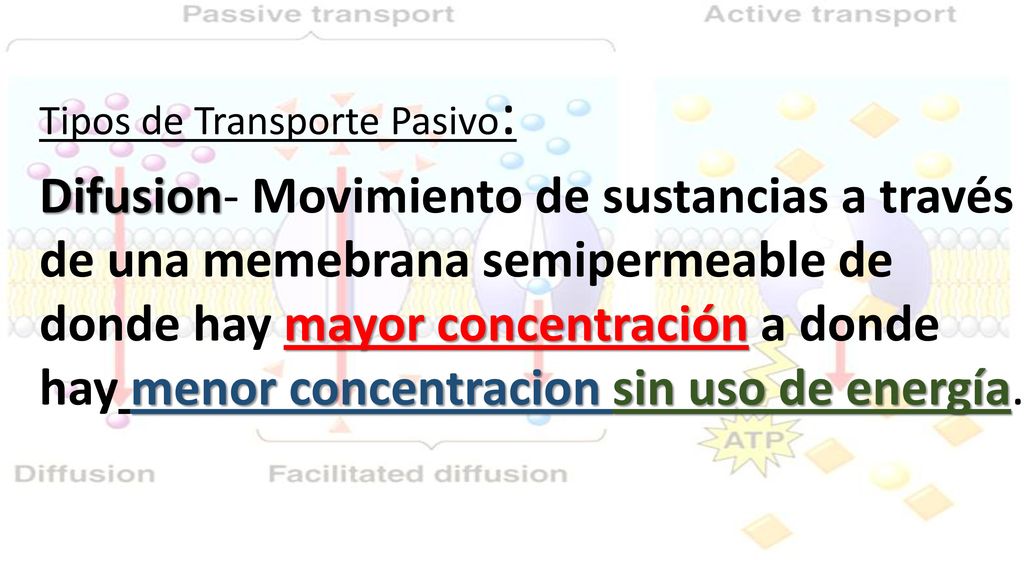 Passive transport

Active transport

Tipos de Transporte Pasivo:

Difusion- Movimiento de sustancias a través de una memebrana semipermeable de donde hay mayor concentración a donde hay menor concentracion sin uso de energía.

ATP

Diffusion

Facilitated diffusion